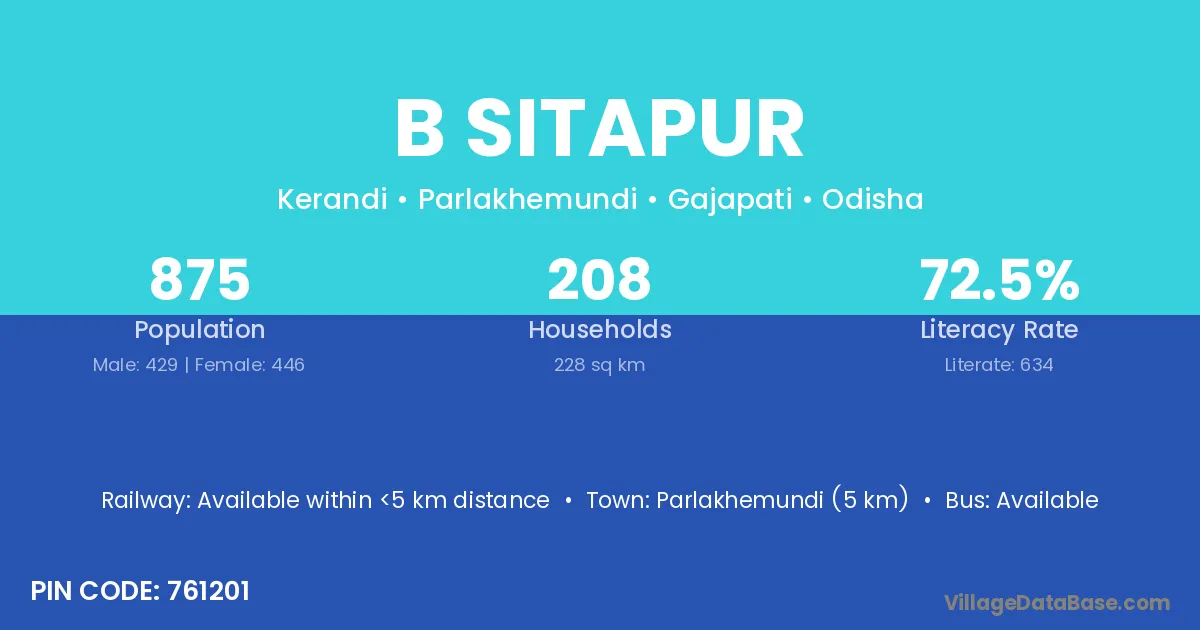 B SITAPUR

Kerandi • Parlakhemundi • Gajapati • Odisha

875
Population
Male: 429 | Female: 446

208
Households
228 sq km

72.5%
Literacy Rate
Literate: 634

Railway: Available within <5 km distance • Town: Parlakhemundi (5 km) • Bus: Available

PIN CODE: 761201

VillageDataBase.com